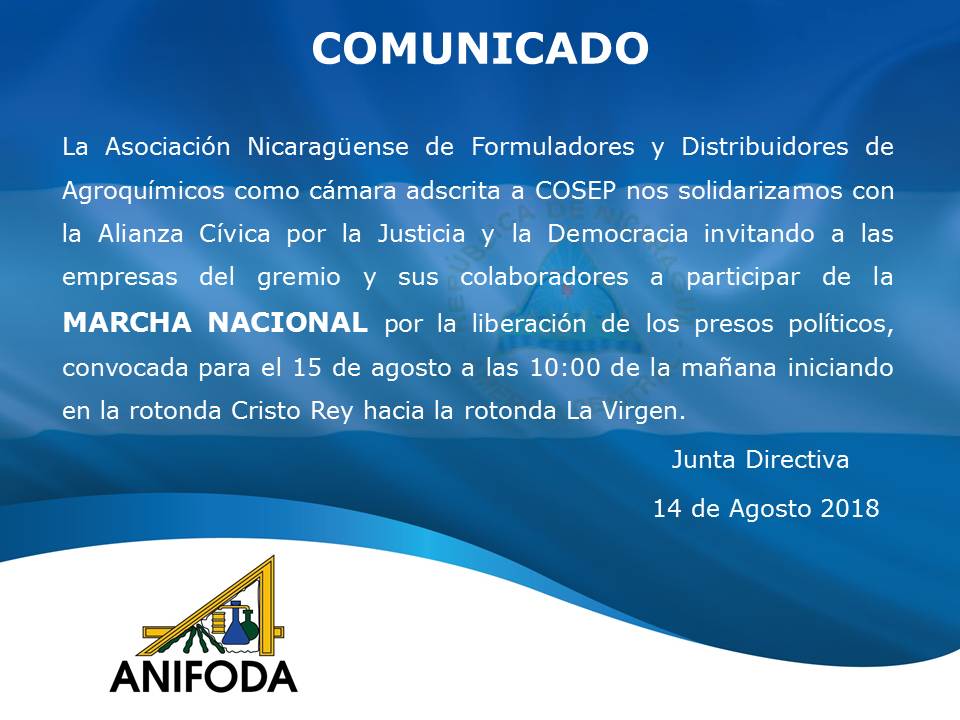 COMUNICADO

La Asociación Nicaragüense de Formuladores y Distribuidores de Agroquímicos como cámara adscrita a COSEP nos solidarizamos con la Alianza Cívica por la Justicia y la Democracia invitando a las empresas del gremio y sus colaboradores a participar de la MARCHA NACIONAL por la liberación de los presos políticos, convocada para el 15 de agosto a las 10:00 de la mañana iniciando en la rotonda Cristo Rey hacia la rotonda La Virgen.

Junta Directiva

14 de Agosto 2018

ANIFODA